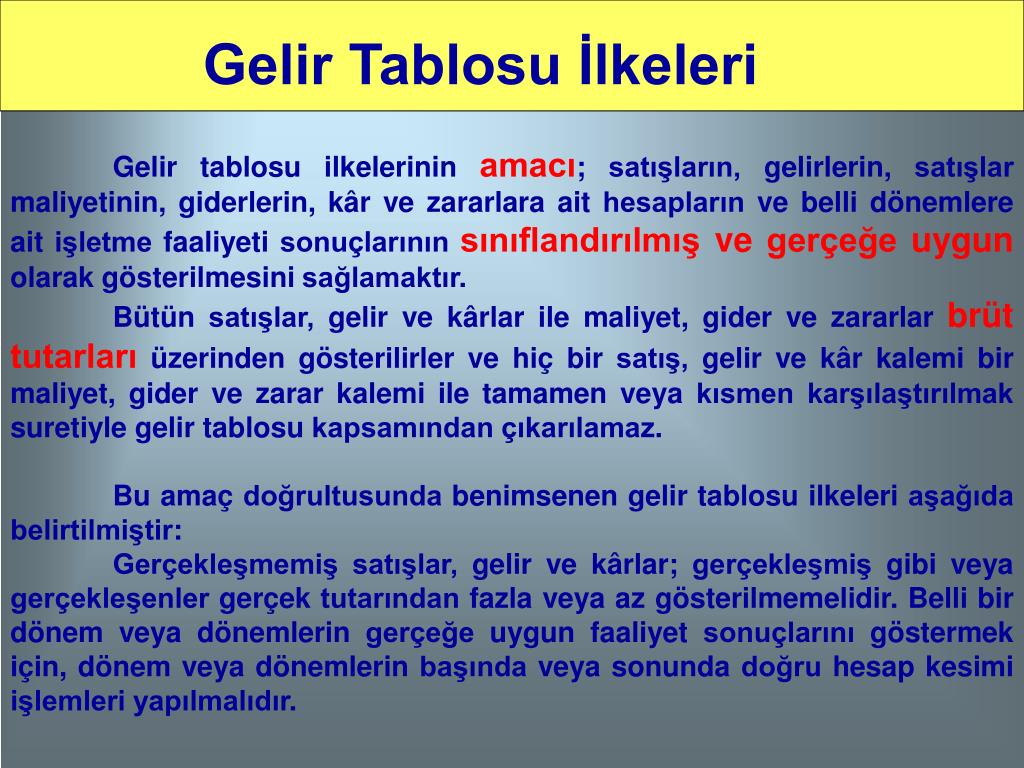 Gelir Tablosu İlkeleri

Gelir tablosu ilkelerinin amacı; satışların, gelirlerin, satışlar maliyetinin, giderlerin, kâr ve zararlara ait hesapların ve belli dönemlere ait işletme faaliyeti sonuçlarının sınıflandırılmış ve gerçeğe uygun olarak gösterilmesini sağlamaktır.

Bütün satışlar, gelir ve kârlar ile maliyet, gider ve zararlar brüt tutarları üzerinden gösterilirler ve hiç bir satış, gelir ve kâr kalemi bir maliyet, gider ve zarar kalemi ile tamamen veya kısmen karşılaştırılmak suretiyle gelir tablosu kapsamından çıkarılamaz.

Bu amaç doğrultusunda benimsenen gelir tablosu ilkeleri aşağıda belirtilmiştir:

Gerçekleşmemiş satışlar, gelir ve kârlar; gerçekleşmiş gibi veya gerçekleşenler gerçek tutarından fazla veya az gösterilmemelidir. Belli bir dönem veya dönemlerin gerçeğe uygun faaliyet sonuçlarını göstermek için, dönem veya dönemlerin başında veya sonunda doğru hesap kesimi işlemleri yapılmalıdır.